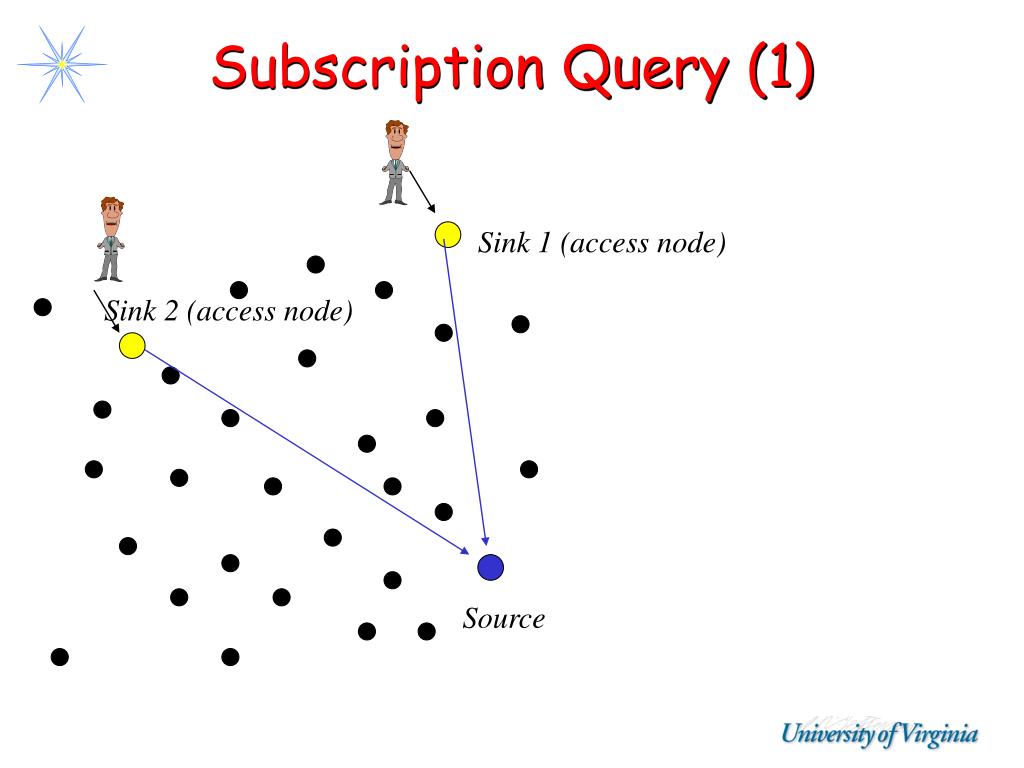 Subscription Query (1)

Sink 1 (access node)

Sink 2 (access node)

Source

University of Virginia